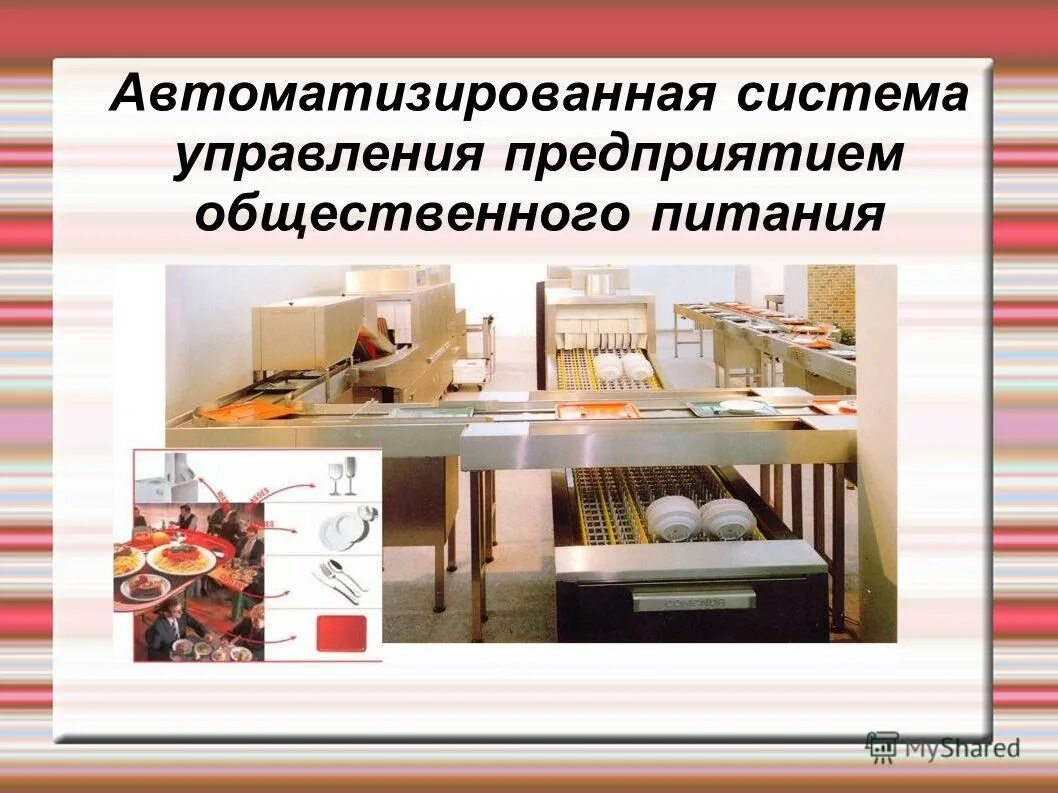 Автоматизированная система управления предприятием общественного питания

MyShared